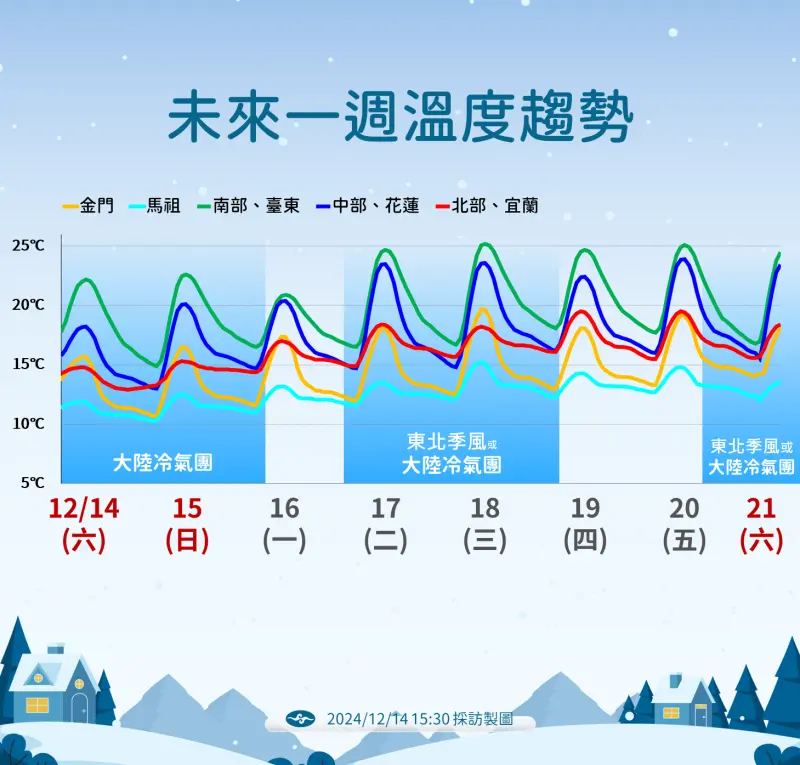 未來一週溫度趨勢

金門 馬祖 南部、臺東 中部、花蓮 北部、宜蘭

25℃
20℃
15℃
10℃
5℃

大陸冷氣團

東北季風或
大陸冷氣團

東北季風或
大陸冷氣團

12/14 (六)
15 (日)
16 (一)
17 (二)
18 (三)
19 (四)
20 (五)
21 (六)

2024/12/14 15:30 採訪製圖